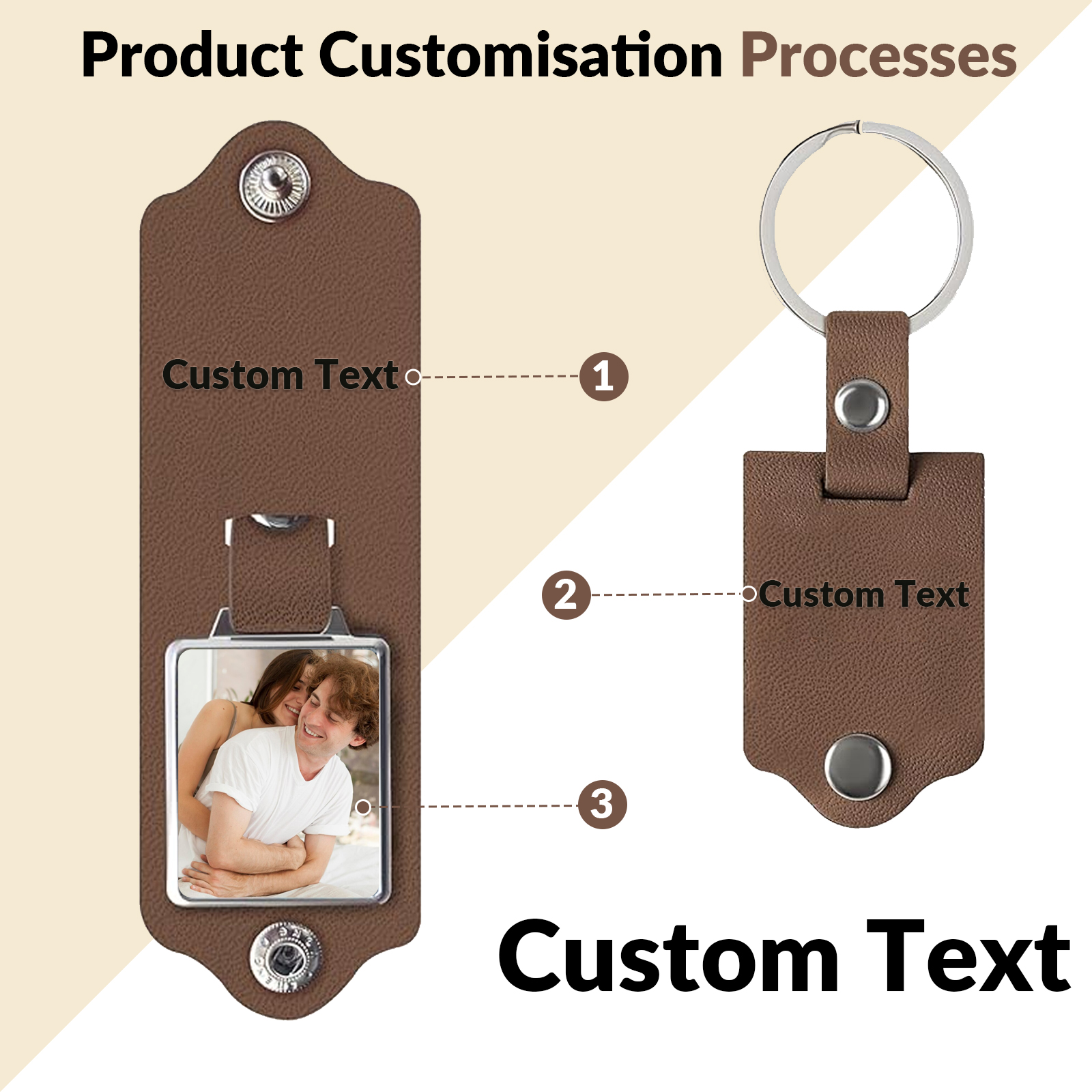 Product Customisation Processes

Custom Text

1

2

Custom Text

3

Custom Text